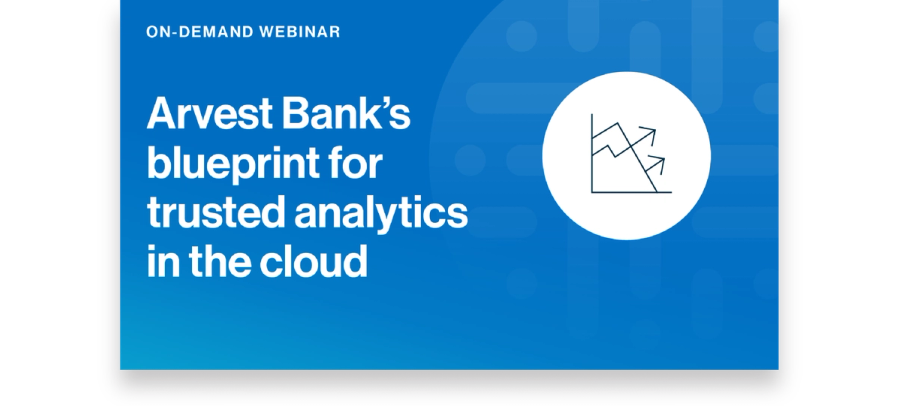 ON-DEMAND WEBINAR

Arvest Bank's blueprint for trusted analytics in the cloud